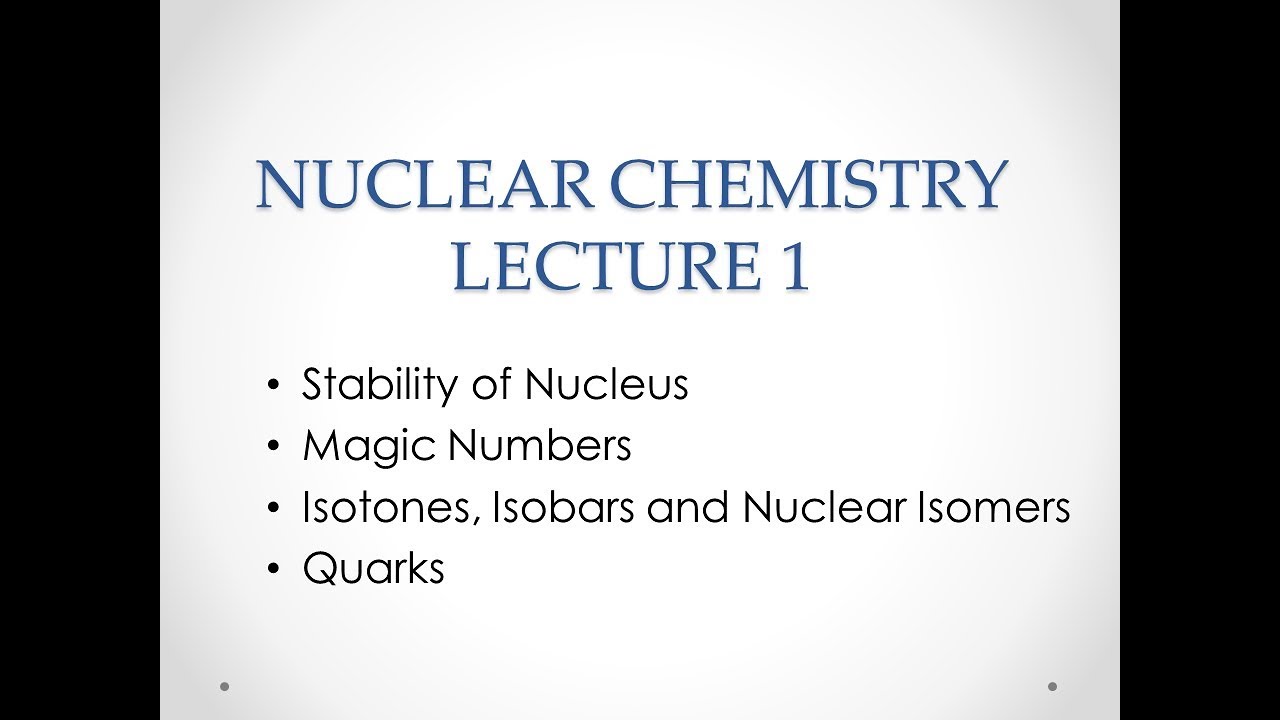 NUCLEAR CHEMISTRY
LECTURE 1

• Stability of Nucleus
• Magic Numbers
• Isotones, Isobars and Nuclear Isomers
• Quarks